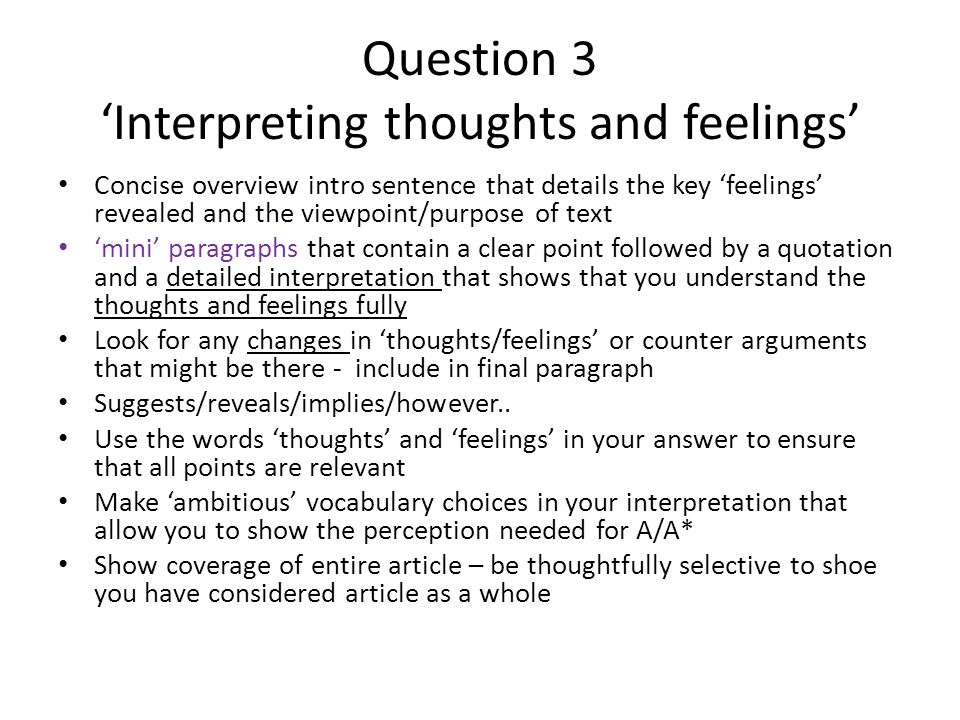 Question 3
‘Interpreting thoughts and feelings’

• Concise overview intro sentence that details the key ‘feelings’ revealed and the viewpoint/purpose of text
• ‘mini’ paragraphs that contain a clear point followed by a quotation and a detailed interpretation that shows that you understand the thoughts and feelings fully
• Look for any changes in ‘thoughts/feelings’ or counter arguments that might be there - include in final paragraph
• Suggests/reveals/implies/however..
• Use the words ‘thoughts’ and ‘feelings’ in your answer to ensure that all points are relevant
• Make ‘ambitious’ vocabulary choices in your interpretation that allow you to show the perception needed for A/A*
• Show coverage of entire article – be thoughtfully selective to shoe you have considered article as a whole